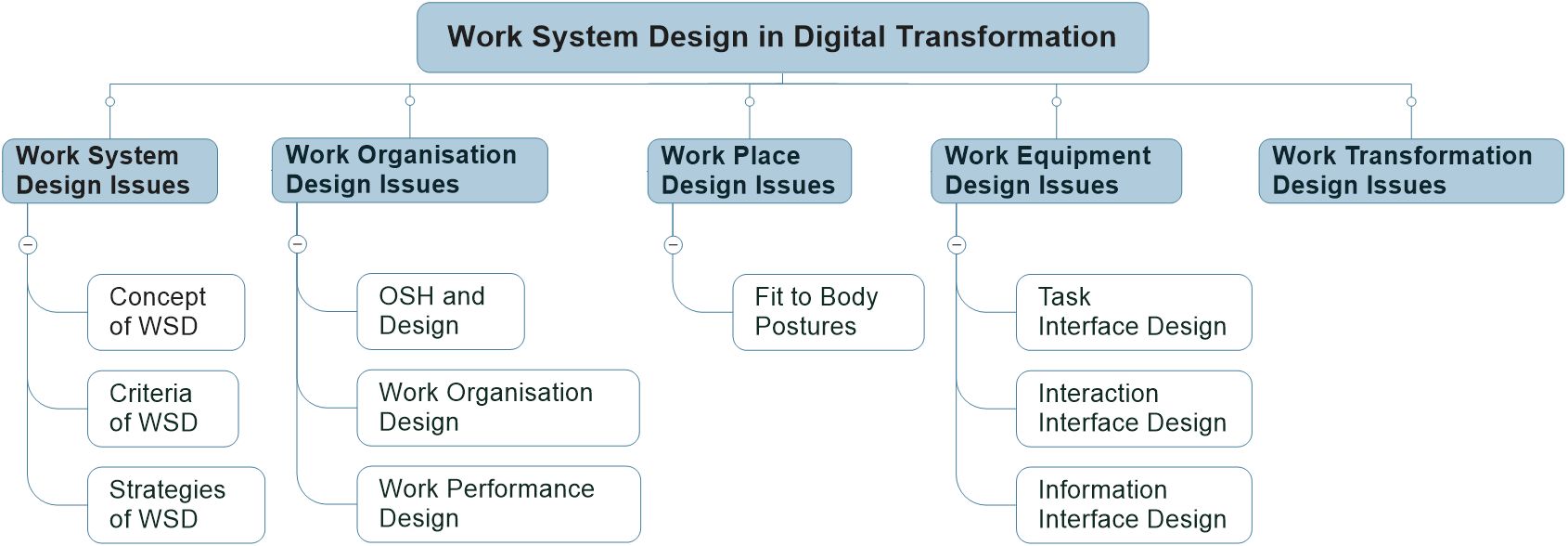 Work System Design in Digital Transformation

Work System Design Issues

Concept of WSD

Criteria of WSD

Strategies of WSD

Work Organisation Design Issues

OSH and Design

Work Organisation Design

Work Performance Design

Work Place Design Issues

Fit to Body Postures

Work Equipment Design Issues

Task Interface Design

Interaction Interface Design

Information Interface Design

Work Transformation Design Issues